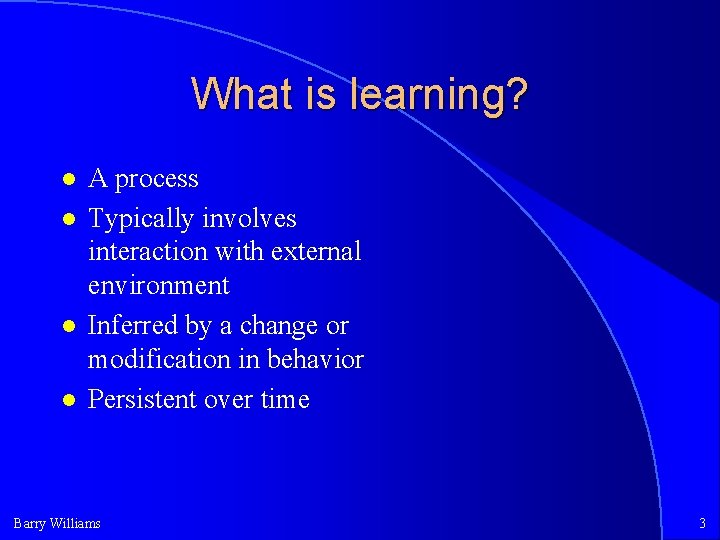 What is learning?

- A process
- Typically involves interaction with external environment
- Inferred by a change or modification in behavior
- Persistent over time

Barry Williams

3